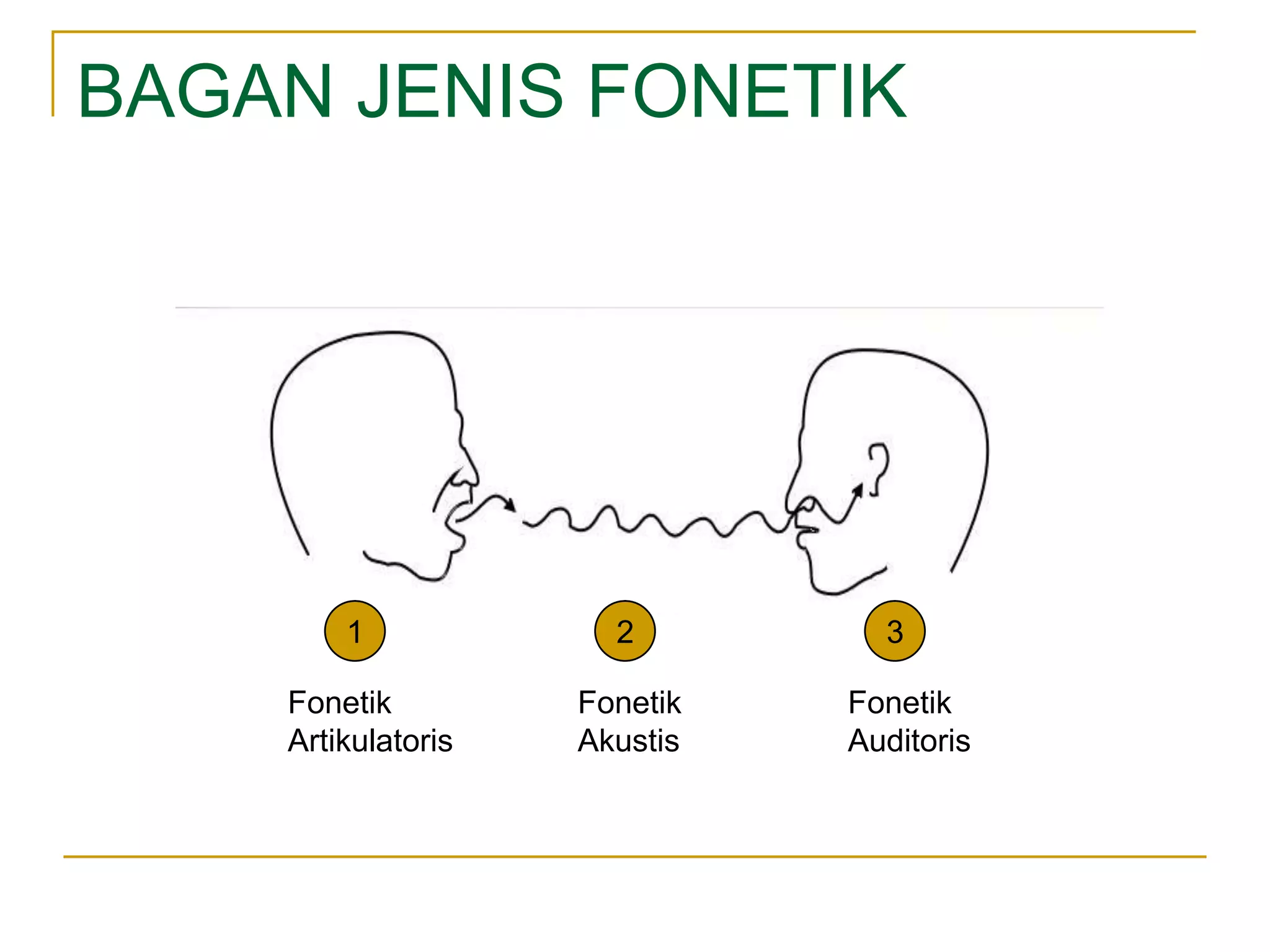 BAGAN JENIS FONETIK

1

Fonetik Artikulatoris

2

Fonetik Akustis

3

Fonetik Auditoris